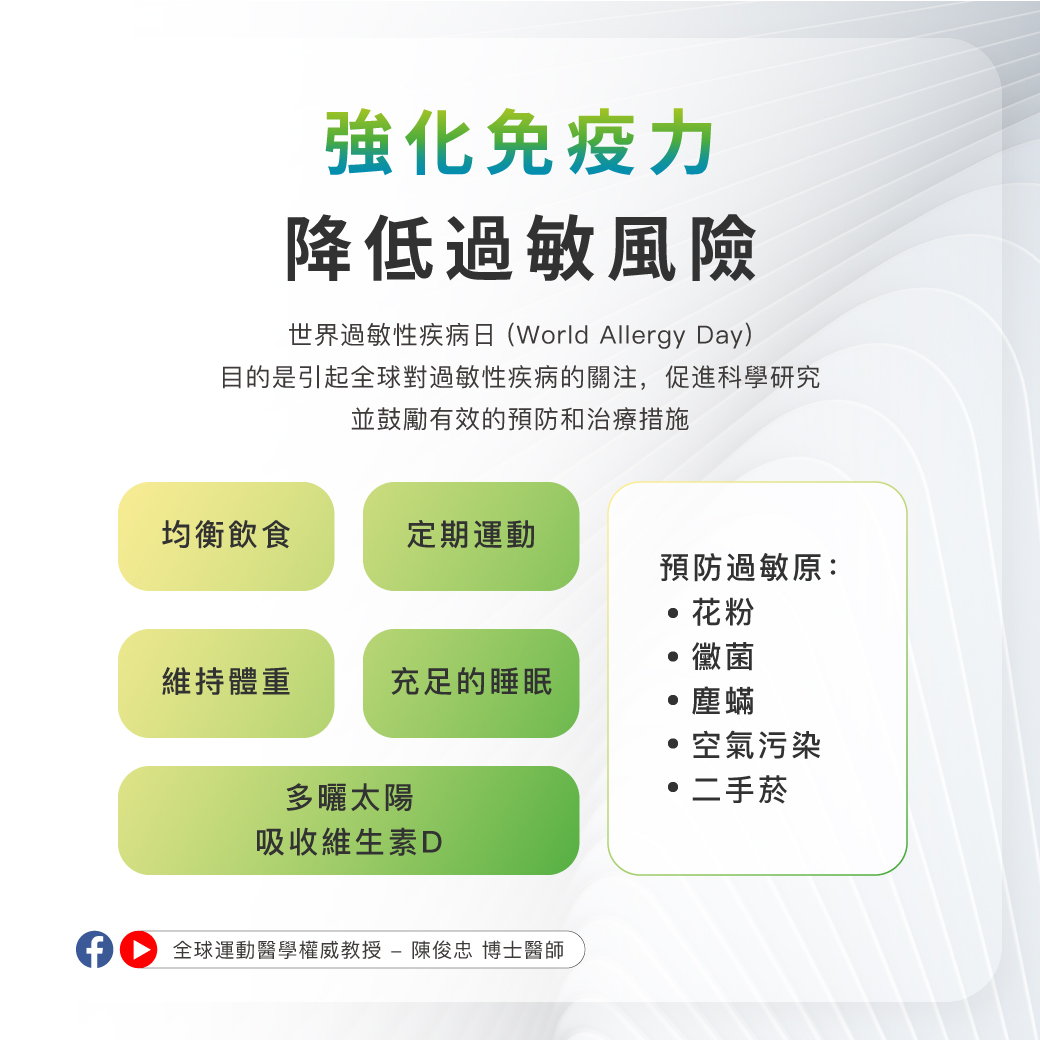 強化免疫力
降低過敏風險

世界過敏性疾病日 (World Allergy Day)
目的是引起全球對過敏性疾病的關注，促進科學研究
並鼓勵有效的預防和治療措施

均衡飲食

定期運動

維持體重

充足的睡眠

多曬太陽
吸收維生素D

預防過敏原：
• 花粉
• 黴菌
• 塵蟎
• 空氣污染
• 二手菸

全球運動醫學權威教授 – 陳俊忠 博士醫師